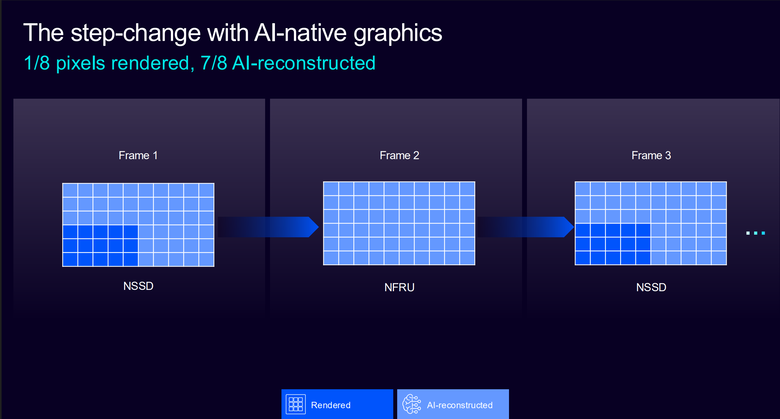 The step-change with AI-native graphics
1/8 pixels rendered, 7/8 AI-reconstructed

Frame 1

NSSD

Frame 2

NFRU

Frame 3

NSSD

...

Rendered

AI-reconstructed